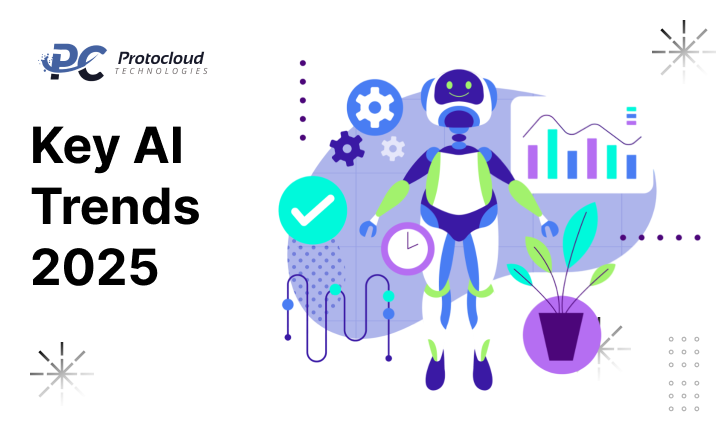 PC Protocloud TECHNOLOGIES

Key AI Trends 2025